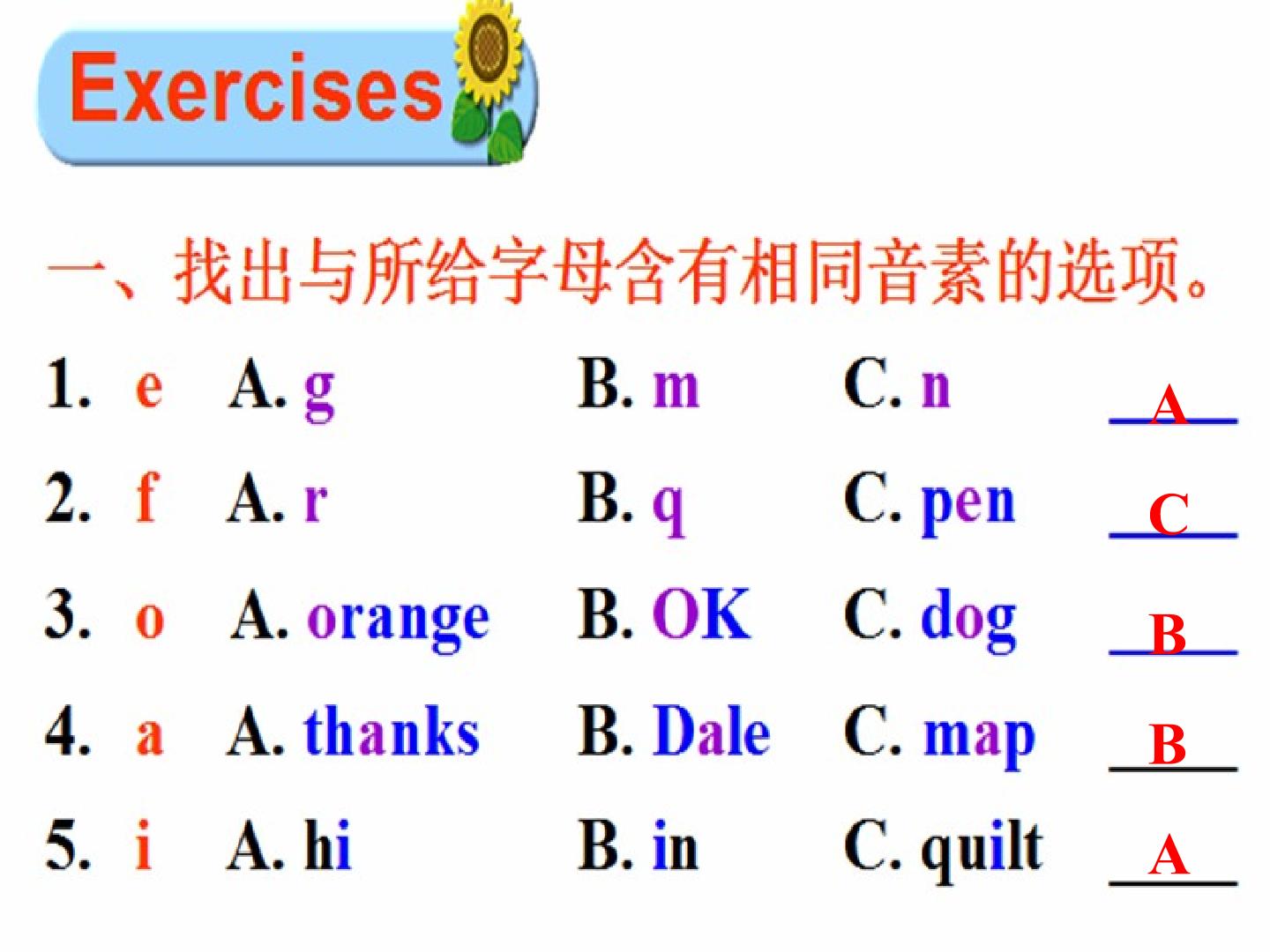 Exercises

一、找出与所给字母含有相同音素的选项。

1. e A. g B. m C. n A

2. f A. r B. q C. pen C

3. o A. orange B. OK C. dog B

4. a A. thanks B. Dale C. map B

5. i A. hi B. in C. quilt A